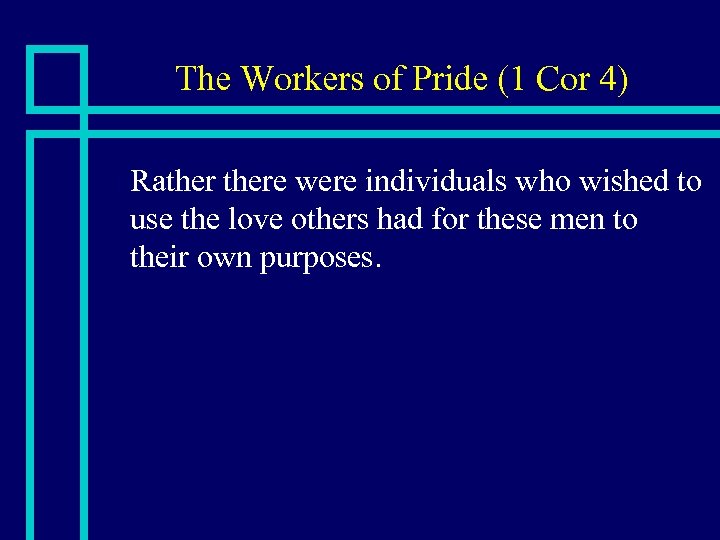 The Workers of Pride (1 Cor 4)

Rather there were individuals who wished to use the love others had for these men to their own purposes.